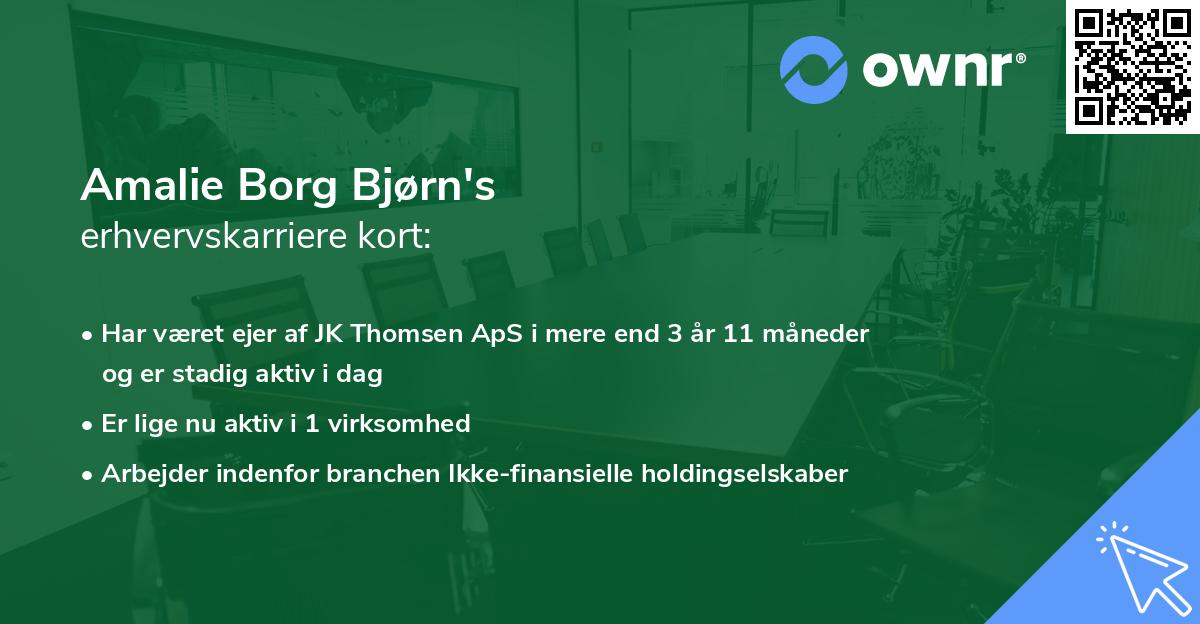 ownr®

Amalie Borg Bjørn's
erhvervskarriere kort:

• Har været ejer af JK Thomsen ApS i mere end 3 år 11 måneder og er stadig aktiv i dag

• Er lige nu aktiv i 1 virksomhed

• Arbejder indenfor branchen Ikke-finansielle holdingselskaber